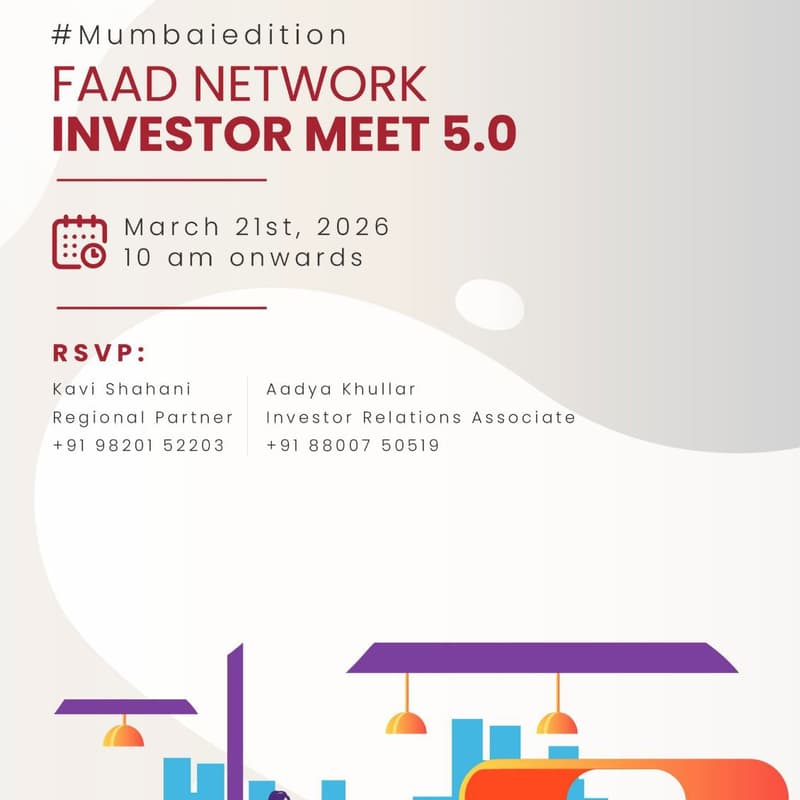 #Mumbaiedition

FAAD NETWORK
INVESTOR MEET 5.0

March 21st, 2026
10 am onwards

RSVP:

Kavi Shahani
Regional Partner
+91 98201 52203

Aadya Khullar
Investor Relations Associate
+91 88007 50519